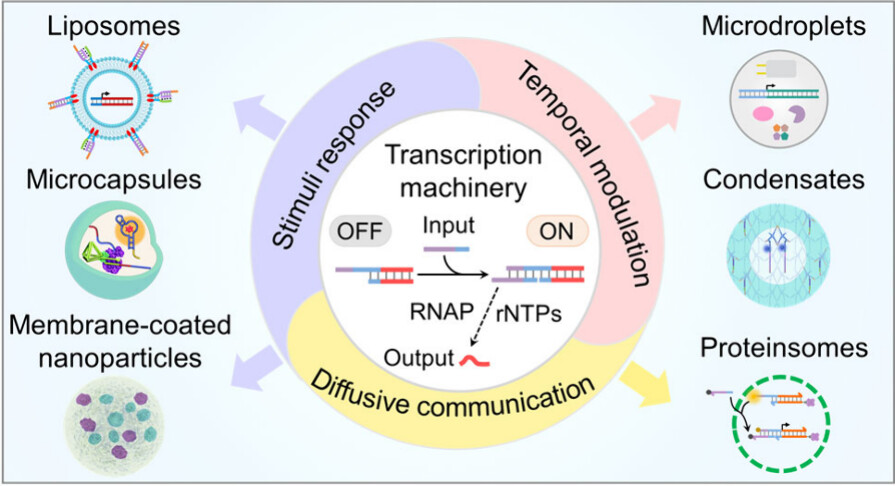 Liposomes

Microcapsules

Membrane-coated nanoparticles

Stimuli response

Temporal modulation

Diffusive communication

Transcription machinery

OFF

Input

ON

RNAP

rNTPs

Output

Microdroplets

Condensates

Proteinsomes